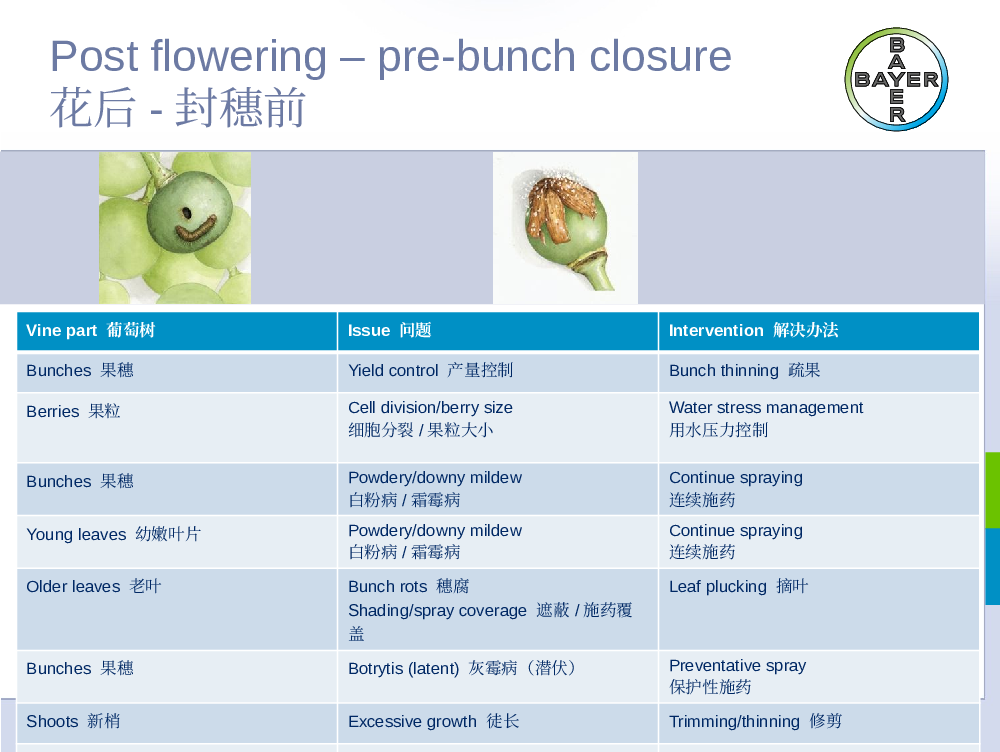 Post flowering – pre-bunch closure
花后 - 封穗前

BAYER

| Vine part 葡萄树 | Issue 问题 | Intervention 解决办法 |
|---|---|---|
| Bunches 果穗 | Yield control 产量控制 | Bunch thinning 疏果 |
| Berries 果粒 | Cell division/berry size 细胞分裂 / 果粒大小 | Water stress management 用水压力控制 |
| Bunches 果穗 | Powdery/downy mildew 白粉病 / 霜霉病 | Continue spraying 连续施药 |
| Young leaves 幼嫩叶片 | Powdery/downy mildew 白粉病 / 霜霉病 | Continue spraying 连续施药 |
| Older leaves 老叶 | Bunch rots 穗腐 Shading/spray coverage 遮蔽 / 施药覆盖 | Leaf plucking 摘叶 |
| Bunches 果穗 | Botrytis (latent) 灰霉病（潜伏） | Preventative spray 保护性施药 |
| Shoots 新梢 | Excessive growth 徒长 | Trimming/thinning 修剪 |